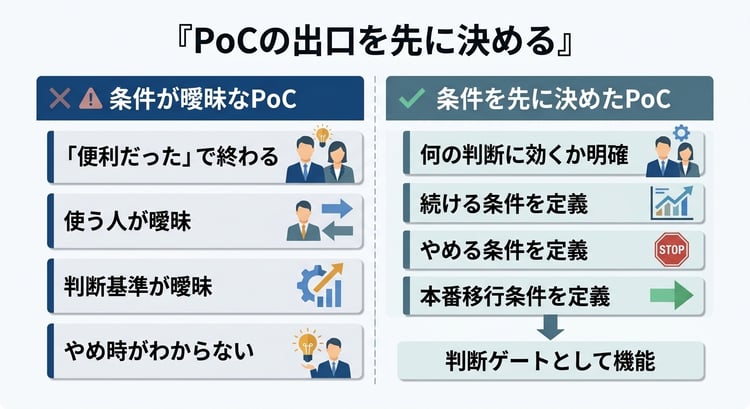 『PoCの出口を先に決める』

条件が曖昧なPoC

「便利だった」で終わる

使う人が曖昧

判断基準が曖昧

やめ時がわからない

条件を先に決めたPoC

何の判断に効くか明確

続ける条件を定義

やめる条件を定義

STOP

本番移行条件を定義

判断ゲートとして機能